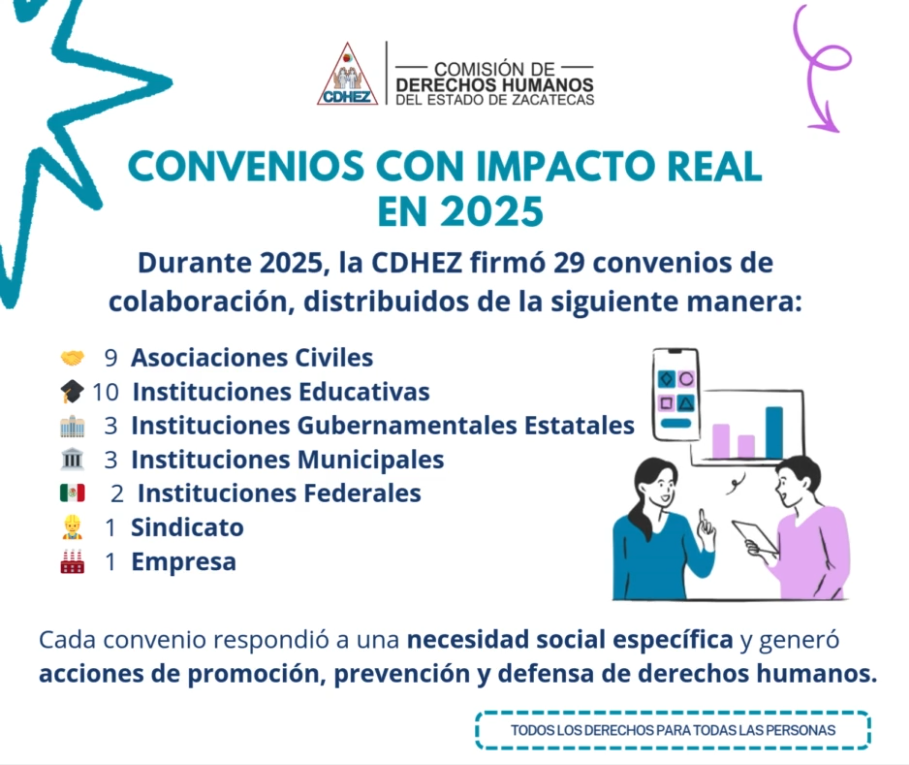 CDHEZ

COMISIÓN DE DERECHOS HUMANOS DEL ESTADO DE ZACATECAS

CONVENIOS CON IMPACTO REAL EN 2025

Durante 2025, la CDHEZ firmó 29 convenios de colaboración, distribuidos de la siguiente manera:

9 Asociaciones Civiles
10 Instituciones Educativas
3 Instituciones Gubernamentales Estatales
3 Instituciones Municipales
2 Instituciones Federales
1 Sindicato
1 Empresa

Cada convenio respondió a una necesidad social específica y generó acciones de promoción, prevención y defensa de derechos humanos.

TODOS LOS DERECHOS PARA TODAS LAS PERSONAS